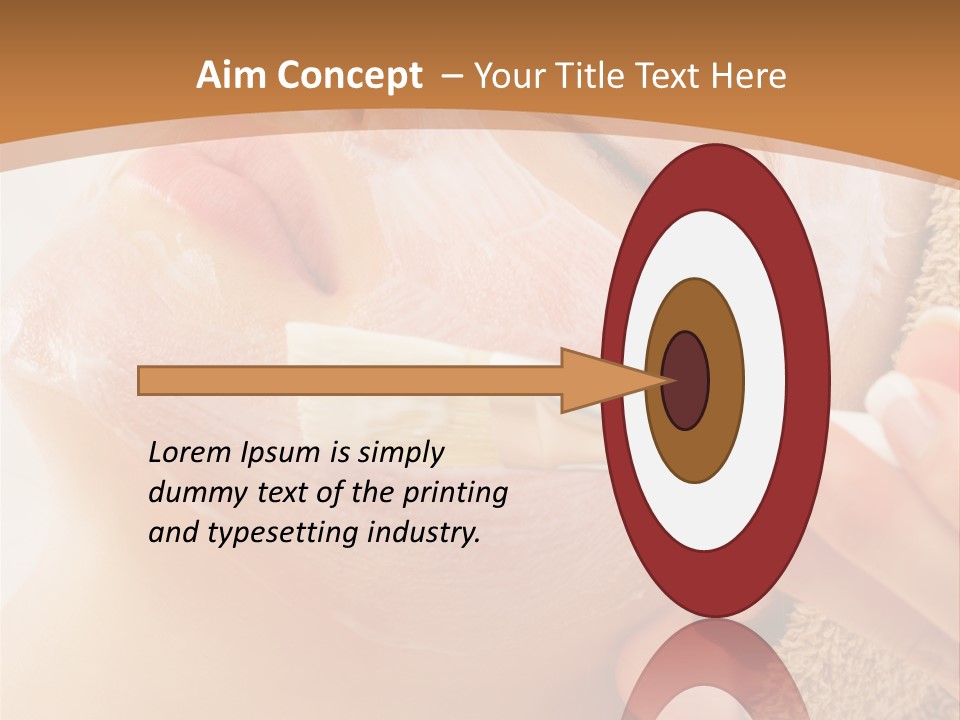 Aim Concept – Your Title Text Here

Lorem Ipsum is simply dummy text of the printing and typesetting industry.